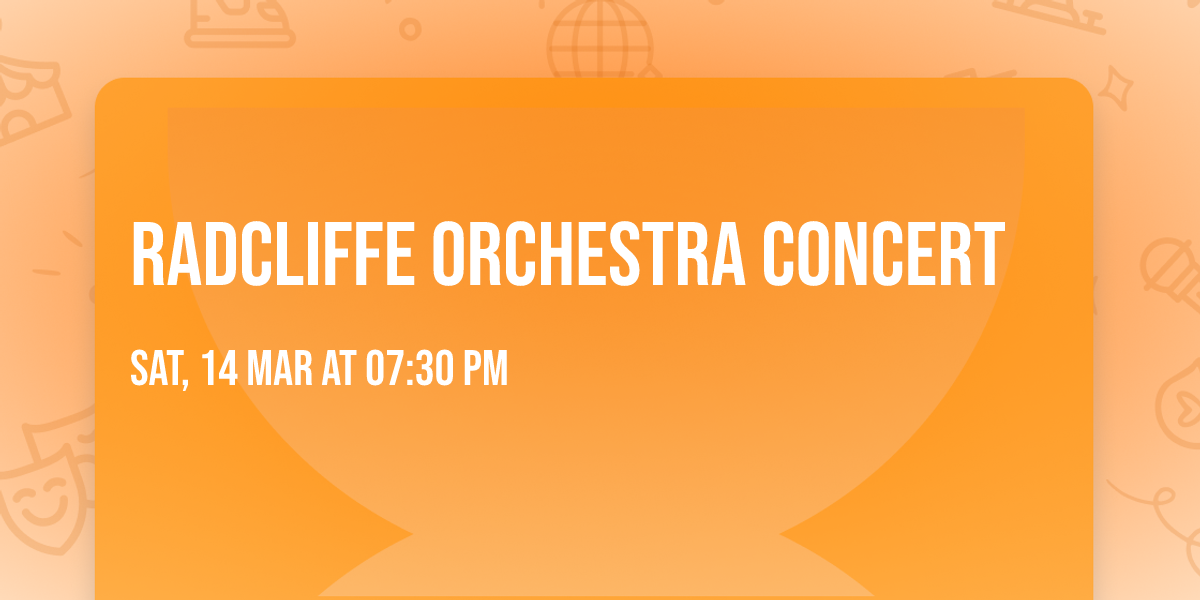 RADCLIFFE ORCHESTRA CONCERT

SAT, 14 MAR AT 07:30 PM